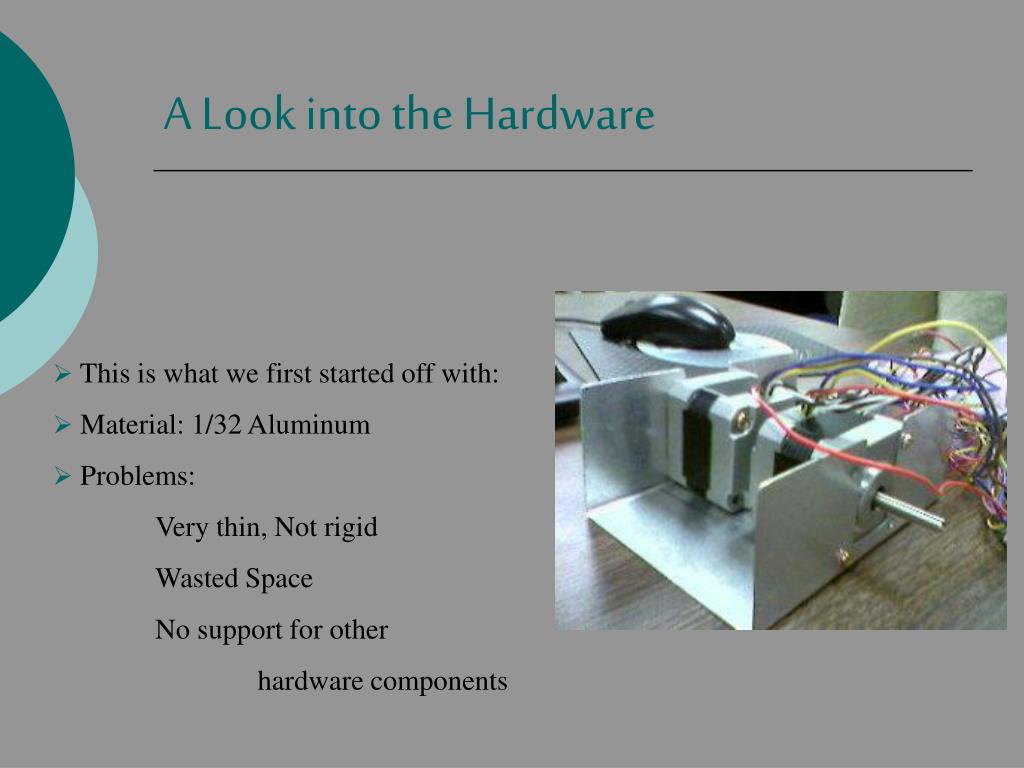 A Look into the Hardware

➢ This is what we first started off with:

➢ Material: 1/32 Aluminum

➢ Problems:

Very thin, Not rigid

Wasted Space

No support for other hardware components